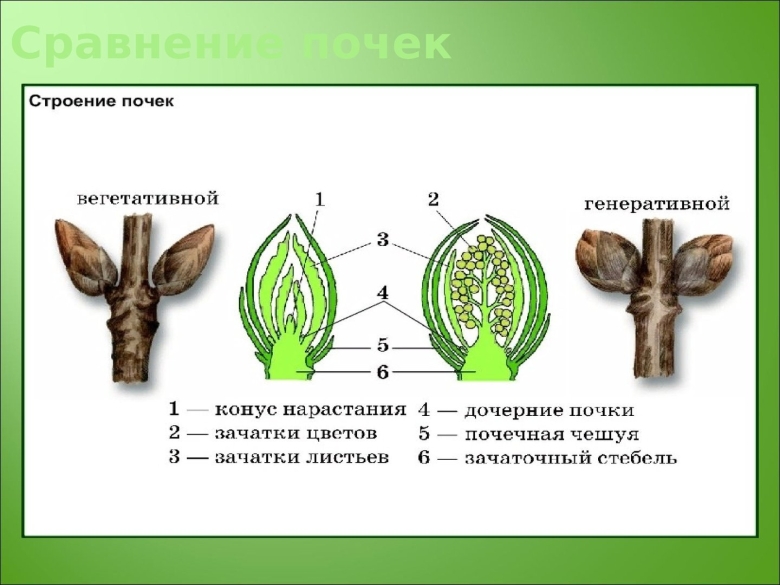 Сравнение почек

Строение почек

вегетативной

генеративной

1

2

3

4

5

6

1 — конус нарастания
2 — зачатки цветов
3 — зачатки листьев

4 — дочерние почки
5 — почечная чешуя
6 — зачаточный стебель